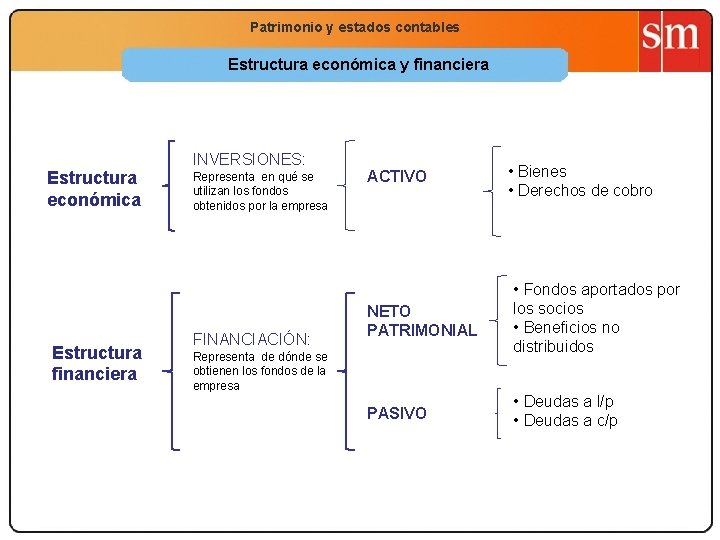 Patrimonio y estados contables

sm

Estructura económica y financiera

Estructura económica

INVERSIONES:
Representa en qué se utilizan los fondos obtenidos por la empresa

ACTIVO

• Bienes
• Derechos de cobro

Estructura financiera

FINANCIACIÓN:
Representa de dónde se obtienen los fondos de la empresa

NETO PATRIMONIAL

• Fondos aportados por los socios
• Beneficios no distribuidos

PASIVO

• Deudas a l/p
• Deudas a c/p